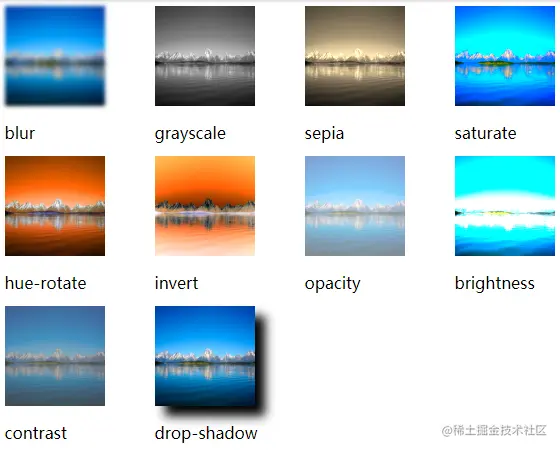 blur

grayscale

sepia

saturate

hue-rotate

invert

opacity

brightness

contrast

drop-shadow

@稀土掘金技术社区